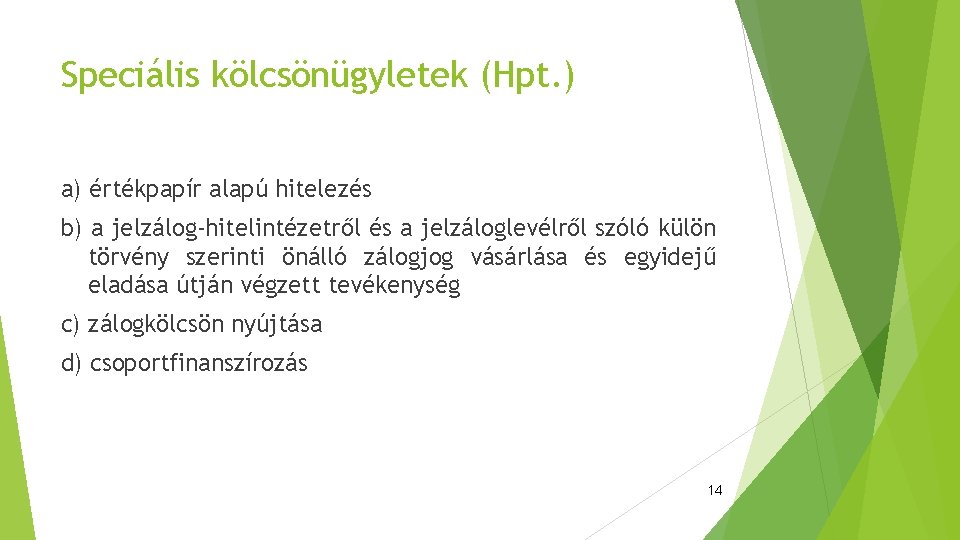 Speciális kölcsönügyletek (Hpt.)

a) értékpapír alapú hitelezés

b) a jelzálog-hitelintézetről és a jelzáloglevélről szóló külön törvény szerinti önálló zálogjog vásárlása és egyidejű eladása útján végzett tevékenység

c) zálogkölcsön nyújtása

d) csoportfinanszírozás

14